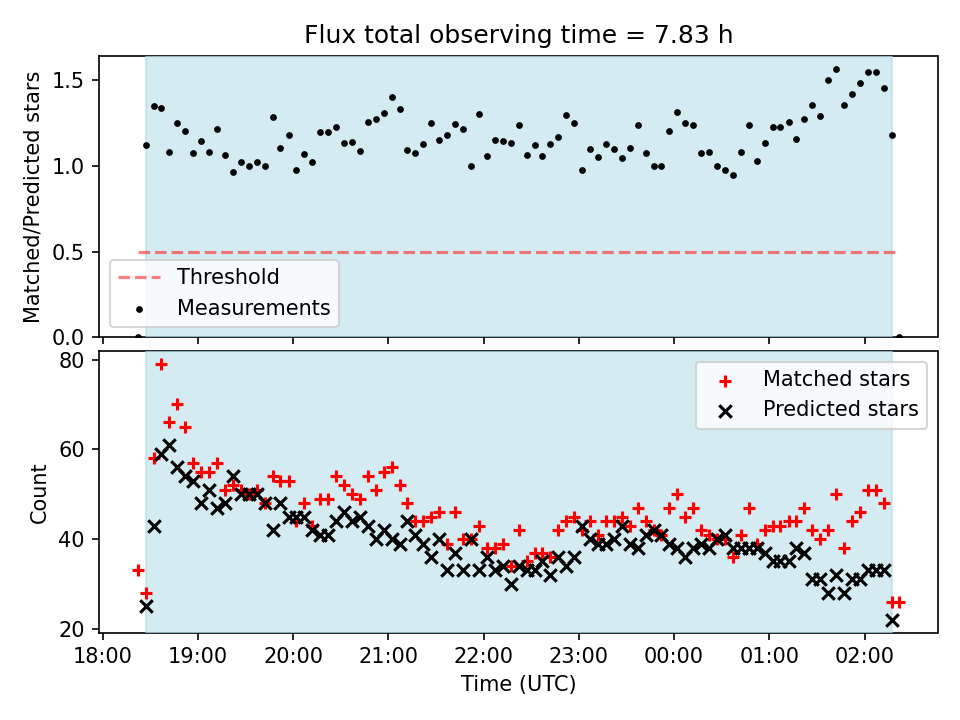 Flux total observing time = 7.83 h

Matched/Predicted stars

1.5
1.0
0.5
0.0

Threshold
Measurements

Count

80
60
40
20

Matched stars
Predicted stars

18:00
19:00
20:00
21:00
22:00
23:00
00:00
01:00
02:00

Time (UTC)